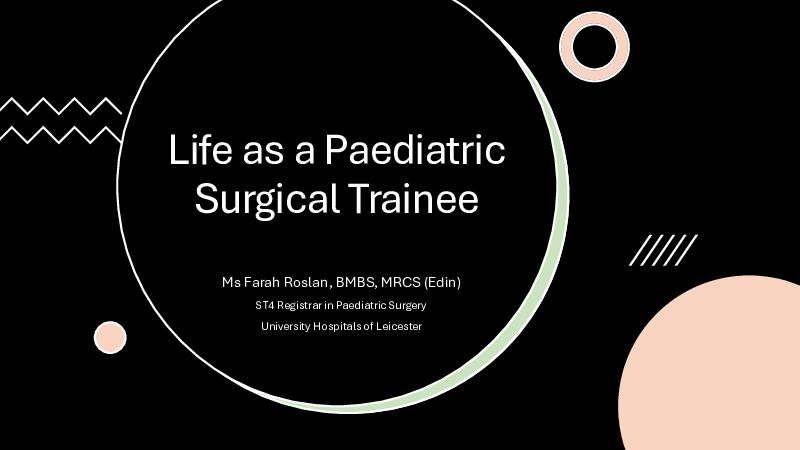 Life as a Paediatric Surgical Trainee

Ms Farah Roslan, BMBS, MRCS (Edin)

ST4 Registrar in Paediatric Surgery

University Hospitals of Leicester